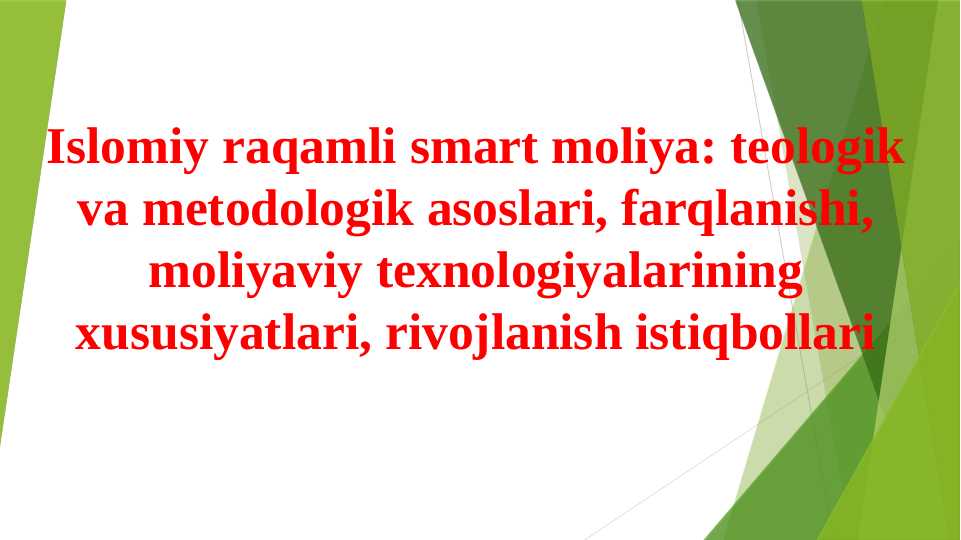 Islomiy raqamli smart moliya: teologik va metodologik asoslari, farqlanishi, moliyaviy texnologiyalarining xususiyatlari, rivojlanish istiqbollari